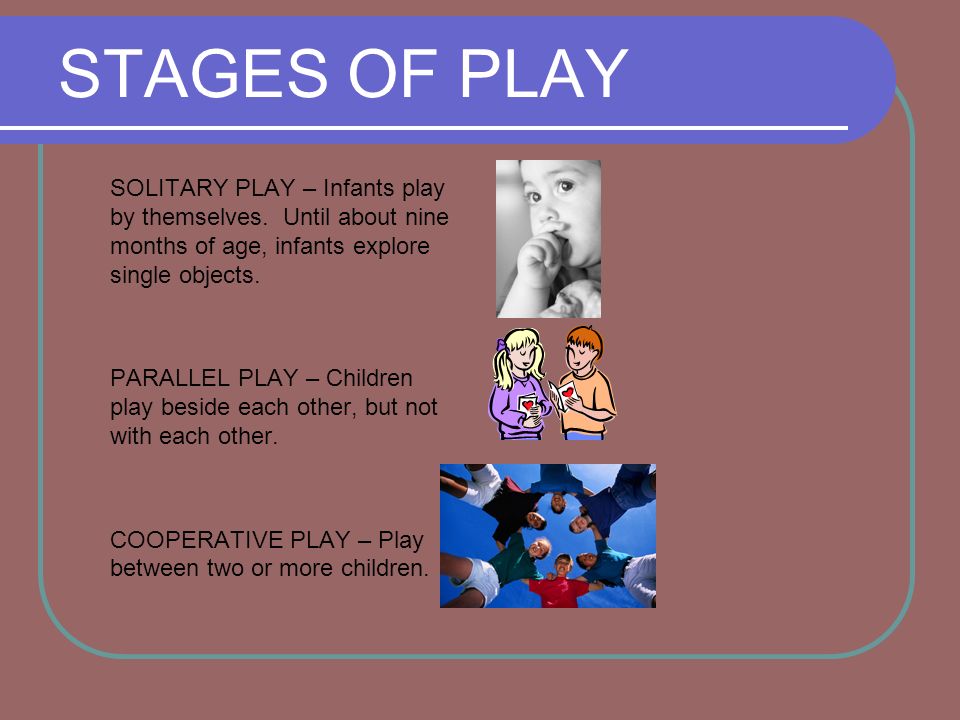 STAGES OF PLAY

SOLITARY PLAY – Infants play by themselves.  Until about nine months of age, infants explore single objects.

PARALLEL PLAY – Children play beside each other, but not with each other.

COOPERATIVE PLAY – Play between two or more children.